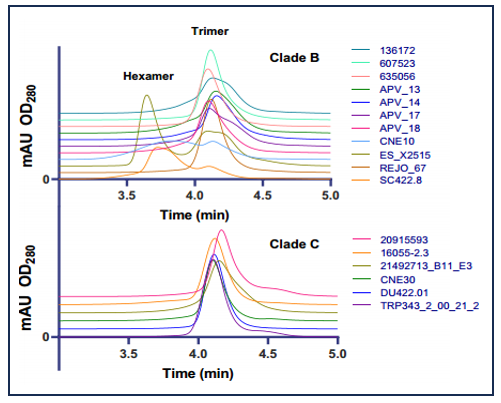 Trimer

Clade B

Hexamer

mAU $OD_{280}$

0

3.5
4.0
4.5
5.0

Time (min)

136172
607523
635056
APV_13
APV_14
APV_17
APV_18
CNE10
ES_X2515
REJO_67
SC422.8

Clade C

mAU $OD_{280}$

0

3.5
4.0
4.5
5.0

Time (min)

20915593
16055-2.3
21492713_B11_E3
CNE30
DU422.01
TRP343_2_00_21_2